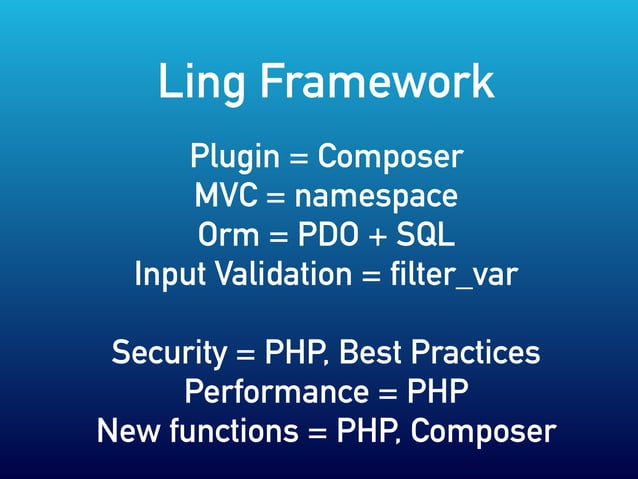 Ling Framework

Plugin = Composer
MVC = namespace
Orm = PDO + SQL
Input Validation = filter_var

Security = PHP, Best Practices
Performance = PHP
New functions = PHP, Composer